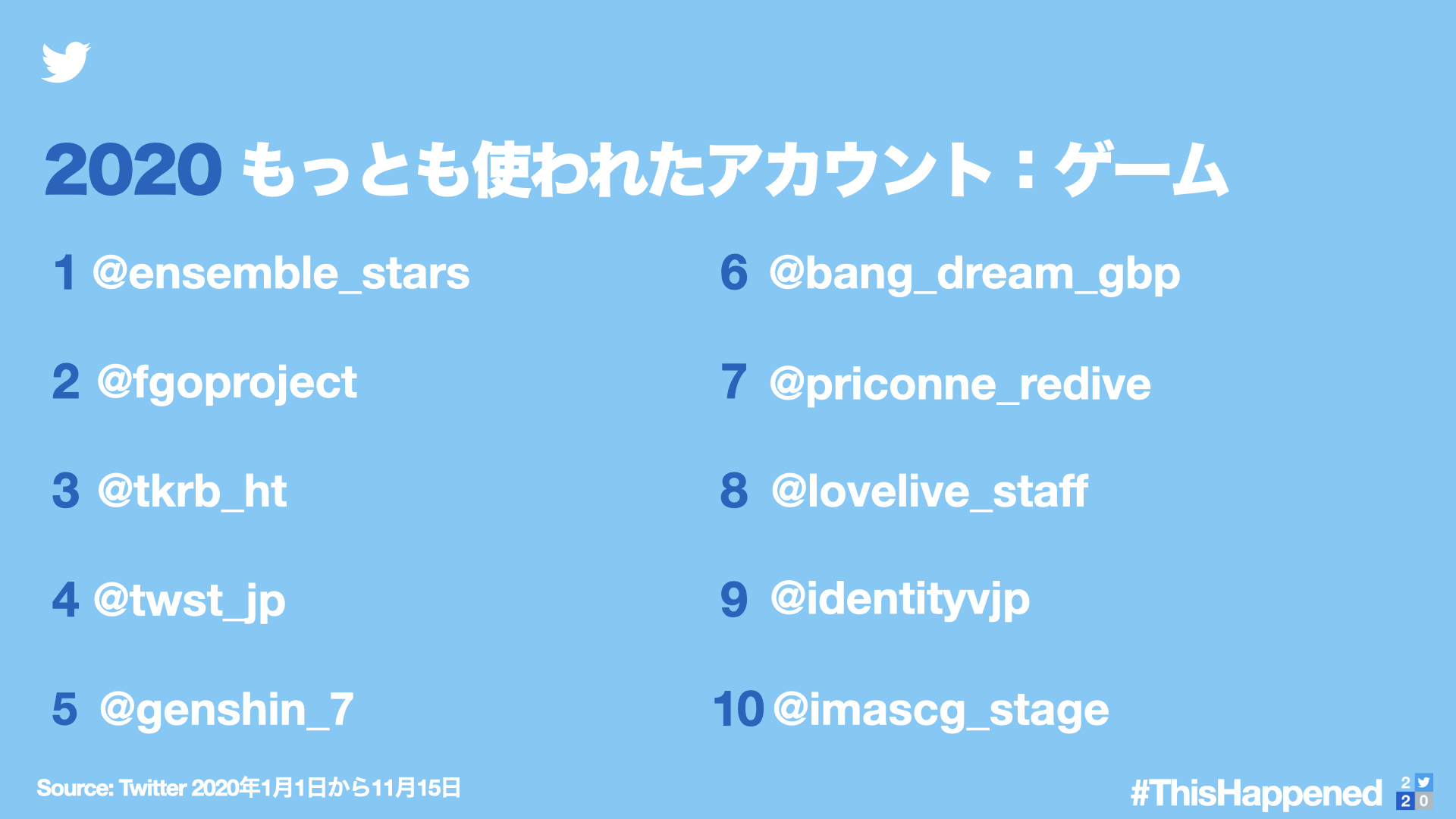 2020 もっとも使われたアカウント：ゲーム

1 @ensemble_stars

2 @fgoproject

3 @tkrb_ht

4 @twst_jp

5 @genshin_7

6 @bang_dream_gbp

7 @priconne_redive

8 @lovelive_staff

9 @identityvjp

10 @imascg_stage

Source: Twitter 2020年1月1日から11月15日

#ThisHappened 2 2 0